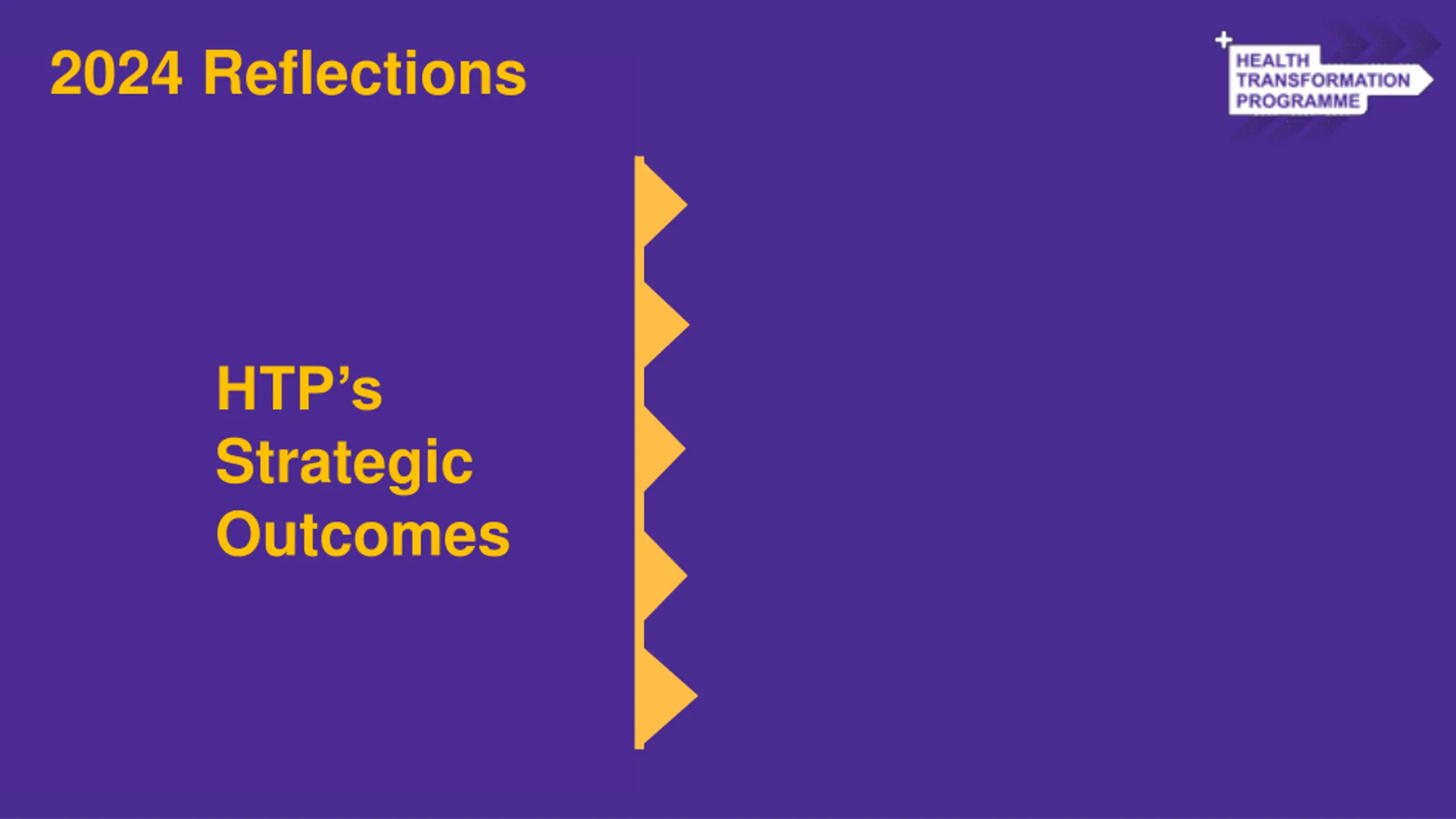 2024 Reflections

HEALTH TRANSFORMATION PROGRAMME

HTP's Strategic Outcomes